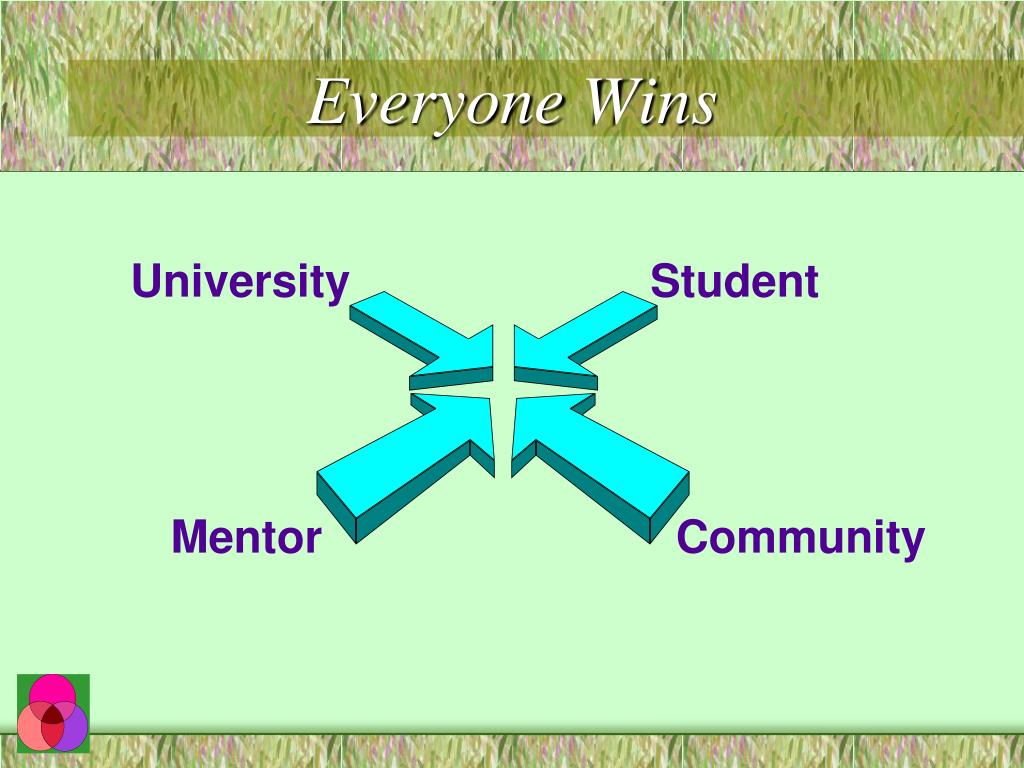 Everyone Wins

University

Student

Mentor

Community